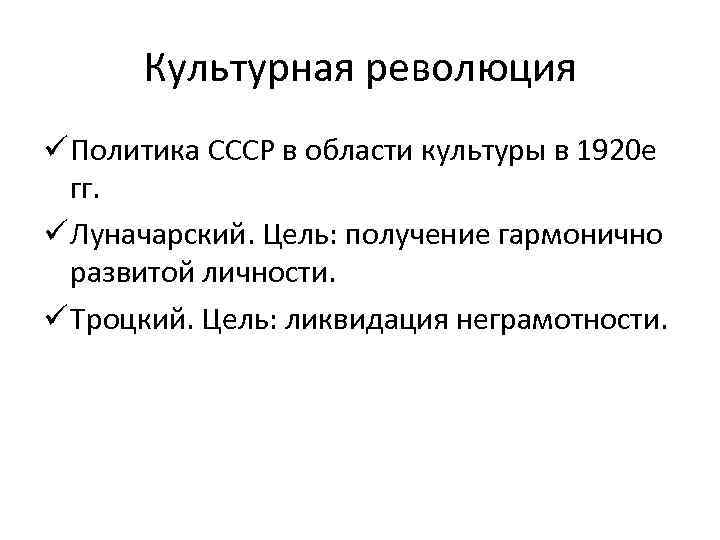 Культурная революция

✓ Политика СССР в области культуры в 1920е гг.

✓ Луначарский. Цель: получение гармонично развитой личности.

✓ Троцкий. Цель: ликвидация неграмотности.